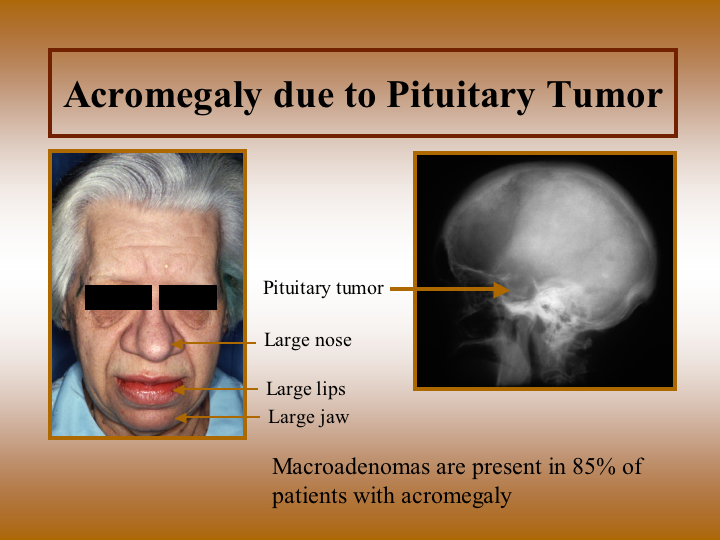 Acromegaly due to Pituitary Tumor

Pituitary tumor

Large nose

Large lips

Large jaw

Macroadenomas are present in 85% of patients with acromegaly